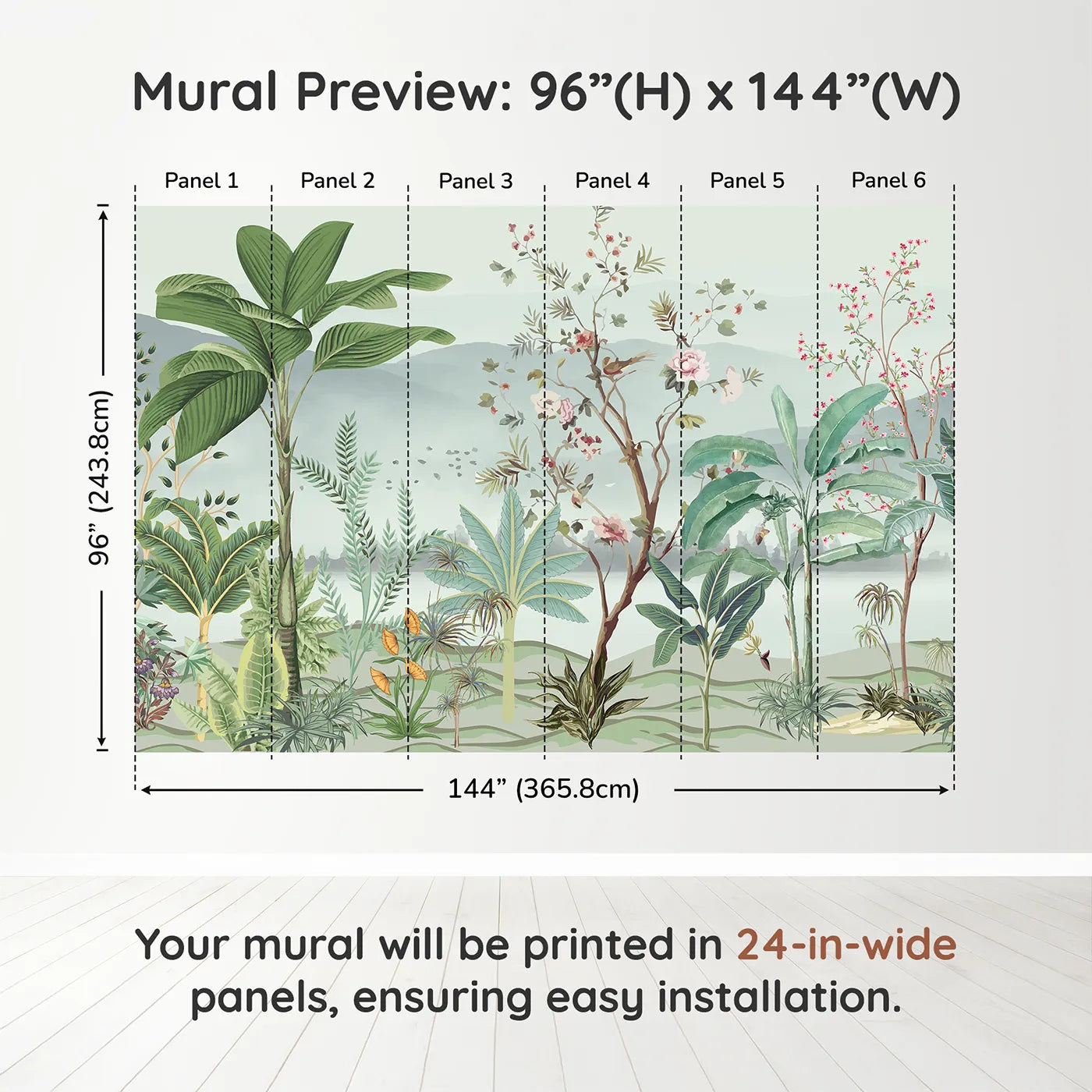 Mural Preview: 96”(H) x 144”(W)

Panel 1 Panel 2 Panel 3 Panel 4 Panel 5 Panel 6

96” (243.8cm)

144” (365.8cm)

Your mural will be printed in 24-in-wide panels, ensuring easy installation.